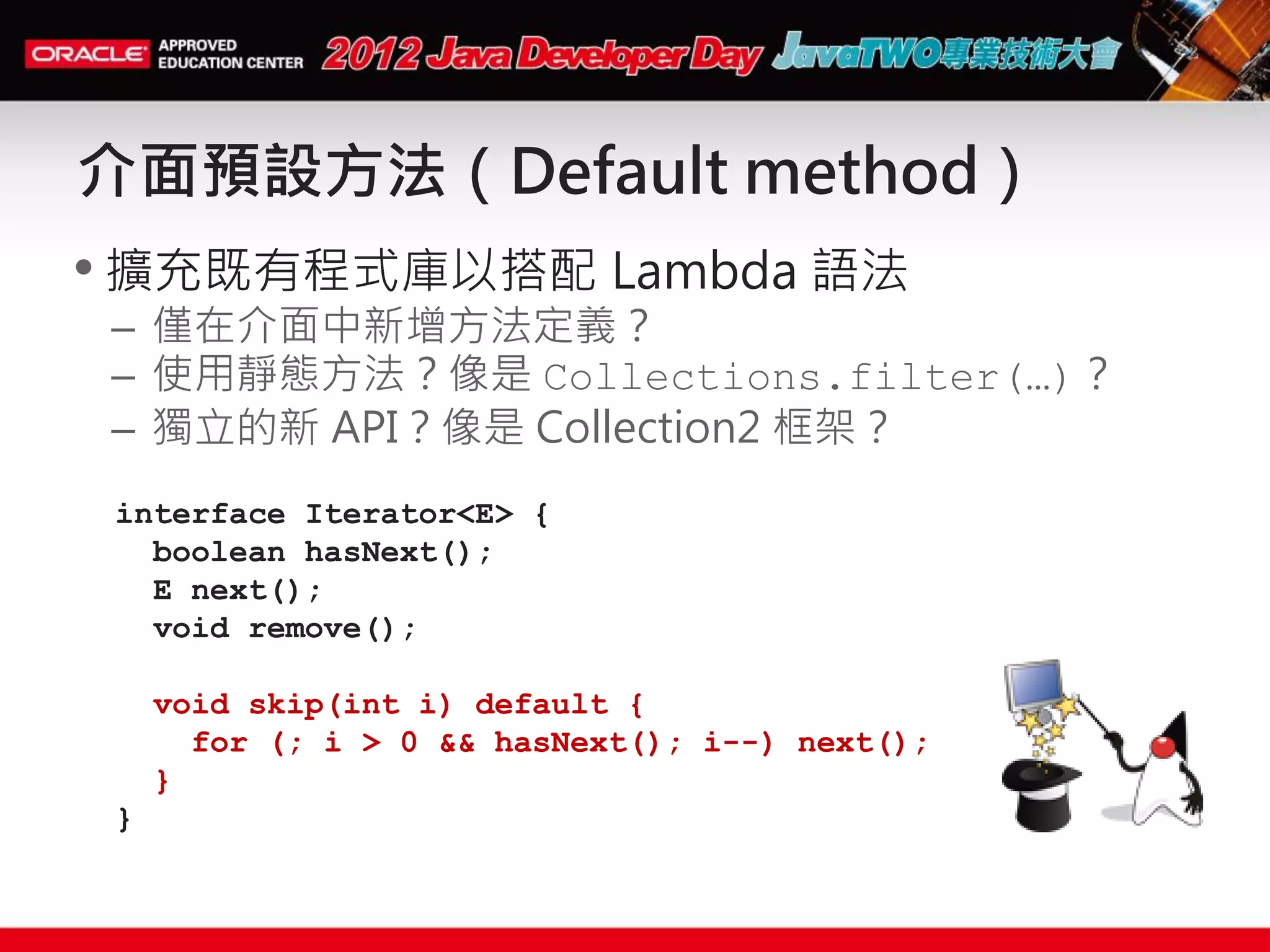 ORACLE APPROVED EDUCATION CENTER 2012 Java Developer Day JavaTWO專業技術大會

介面預設方法 ( Default method )

• 擴充既有程式庫以搭配 Lambda 語法
– 僅在介面中新增方法定義？
– 使用靜態方法？像是 Collections.filter(…)？
– 獨立的新 API？像是 Collection2 框架？

interface Iterator<E> {
  boolean hasNext();
  E next();
  void remove();

  void skip(int i) default {
    for (; i > 0 && hasNext(); i--) next();
  }
}